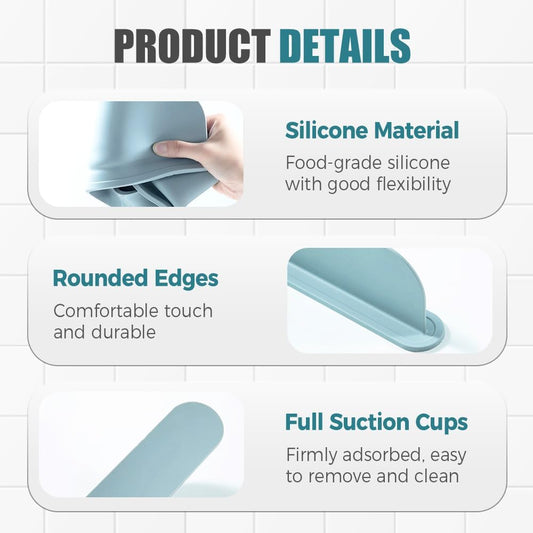 PRODUCT DETAILS

Silicone Material
Food-grade silicone with good flexibility

Rounded Edges
Comfortable touch and durable

Full Suction Cups
Firmly adsorbed, easy to remove and clean